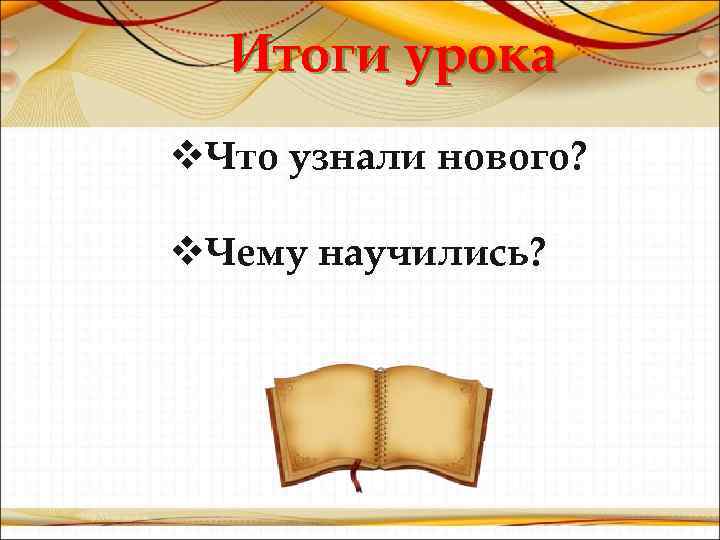 Итоги урока

❖Что узнали нового?

❖Чему научились?